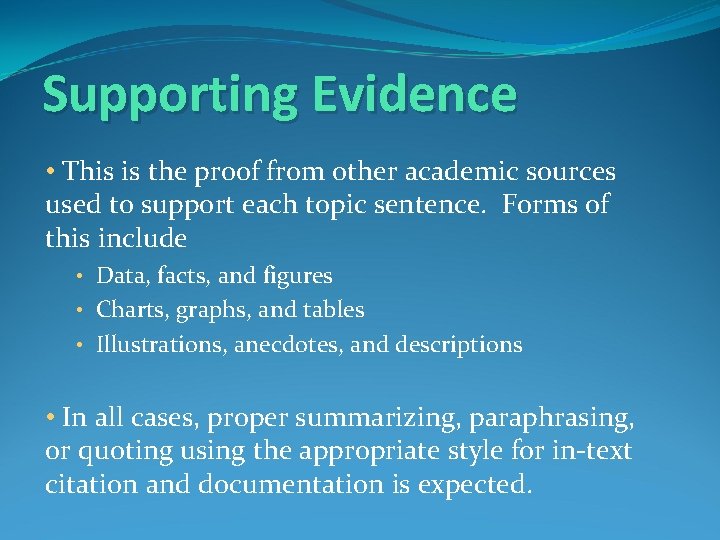 Supporting Evidence

• This is the proof from other academic sources used to support each topic sentence. Forms of this include

• Data, facts, and figures
• Charts, graphs, and tables
• Illustrations, anecdotes, and descriptions

• In all cases, proper summarizing, paraphrasing, or quoting using the appropriate style for in-text citation and documentation is expected.